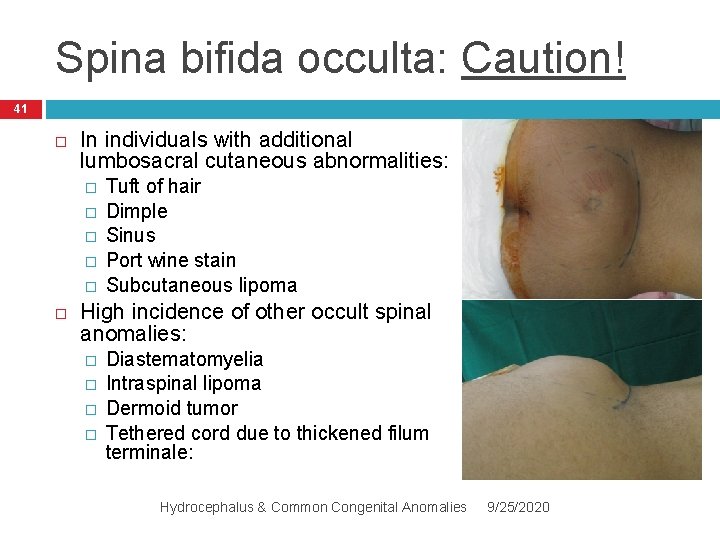 Spina bifida occulta: Caution!

41

□ In individuals with additional lumbosacral cutaneous abnormalities:
□ Tuft of hair
□ Dimple
□ Sinus
□ Port wine stain
□ Subcutaneous lipoma

□ High incidence of other occult spinal anomalies:
□ Diastematomyelia
□ Intraspinal lipoma
□ Dermoid tumor
□ Tethered cord due to thickened filum terminale:

Hydrocephalus & Common Congenital Anomalies 9/25/2020